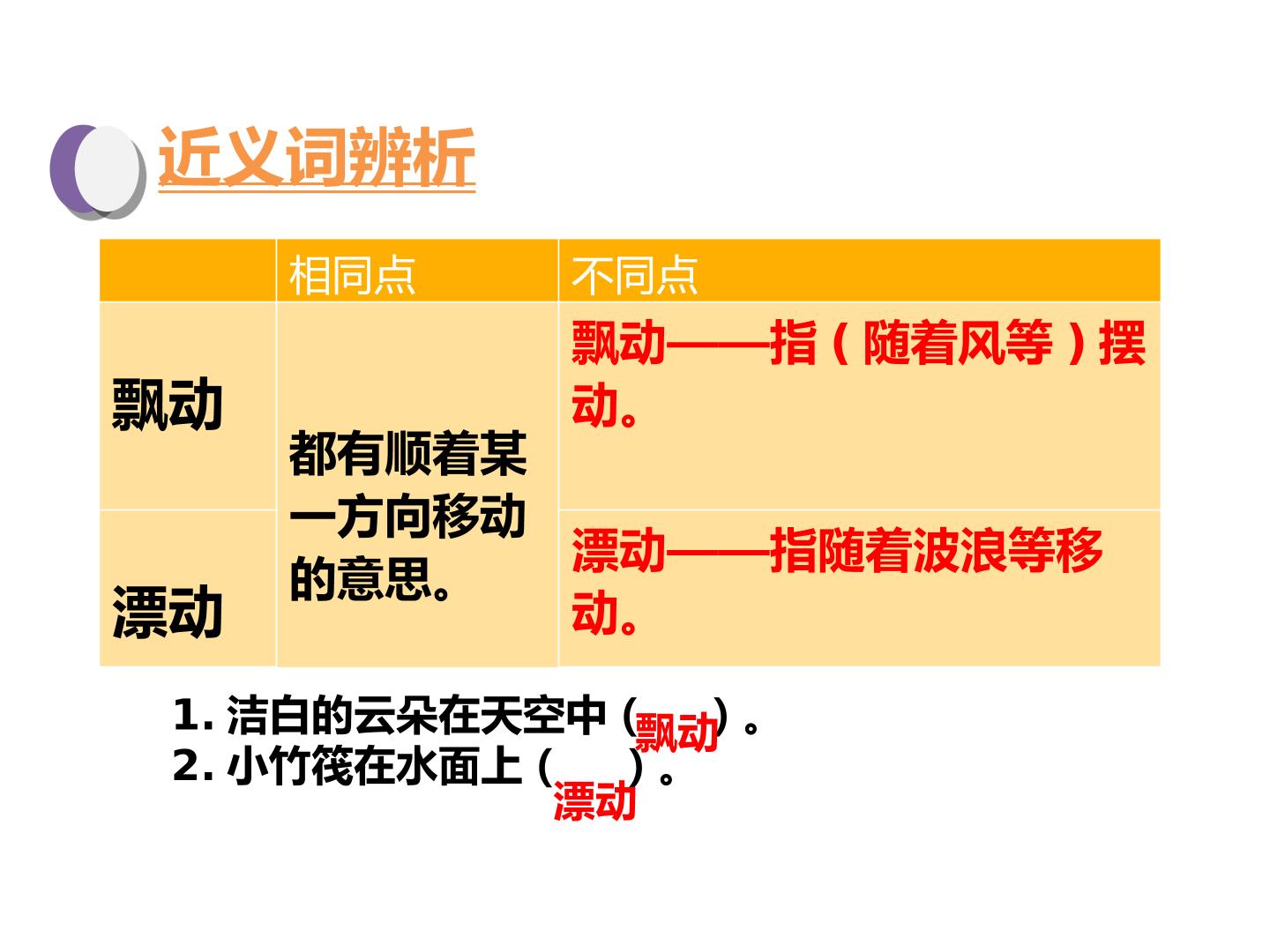 近义词辨析

|  | 相同点 | 不同点 |
|---|---|---|
| 飘动 | 都有顺着某一方向移动的意思。 | 飘动——指（随着风等）摆动。 |
| 漂动 |  | 漂动——指随着波浪等移动。 |

1.洁白的云朵在天空中（飘动）。
2.小竹筏在水面上（漂动）。